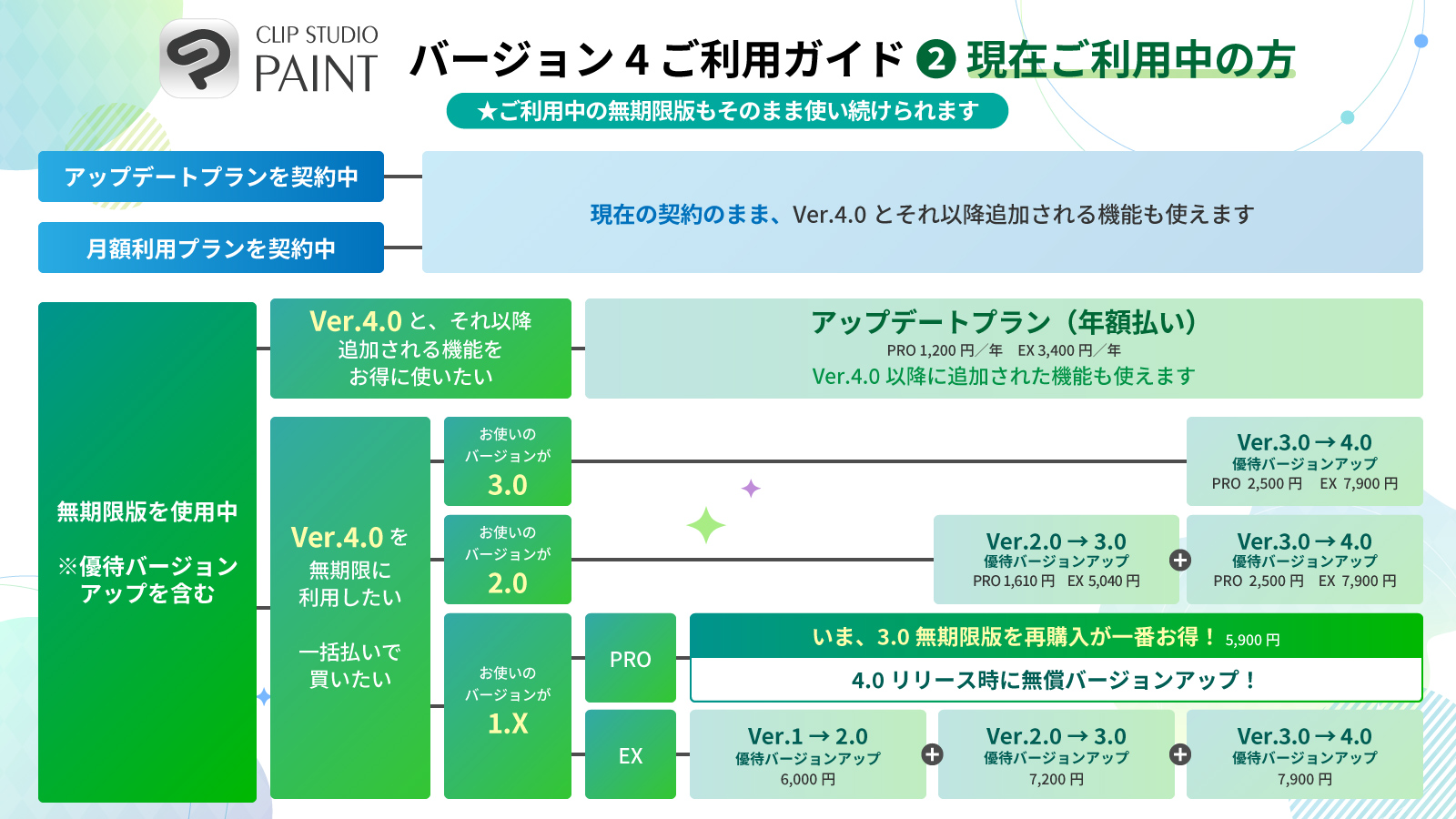 CLIP STUDIO PAINT

バージョン 4 ご利用ガイド ❷ 現在ご利用中の方

★ご利用中の無期限版もそのまま使い続けられます

アップデートプランを契約中

月額利用プランを契約中

現在の契約のまま、Ver.4.0 とそれ以降追加される機能も使えます

無期限版を使用中

※優待バージョンアップを含む

Ver.4.0 と、それ以降追加される機能をお得に使いたい

アップデートプラン（年額払い）
PRO 1,200 円／年　EX 3,400 円／年
Ver.4.0 以降に追加された機能も使えます

Ver.4.0 を無期限に利用したい

一括払いで買いたい

お使いのバージョンが 3.0

Ver.3.0 → 4.0
優待バージョンアップ
PRO 2,500 円　EX 7,900 円

お使いのバージョンが 2.0

Ver.2.0 → 3.0
優待バージョンアップ
PRO 1,610 円　EX 5,040 円

Ver.3.0 → 4.0
優待バージョンアップ
PRO 2,500 円　EX 7,900 円

お使いのバージョンが 1.X

PRO

いま、3.0 無期限版を再購入が一番お得！ 5,900 円

4.0 リリース時に無償バージョンアップ！

EX

Ver.1 → 2.0
優待バージョンアップ
6,000 円

Ver.2.0 → 3.0
優待バージョンアップ
7,200 円

Ver.3.0 → 4.0
優待バージョンアップ
7,900 円